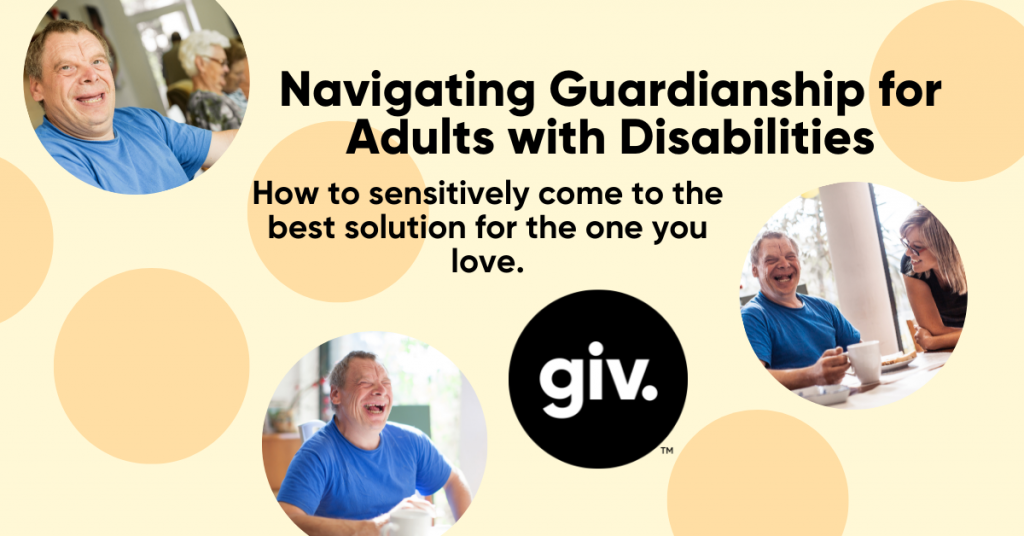 Navigating Guardianship for Adults with Disabilities

How to sensitively come to the best solution for the one you love.

giv.

TM